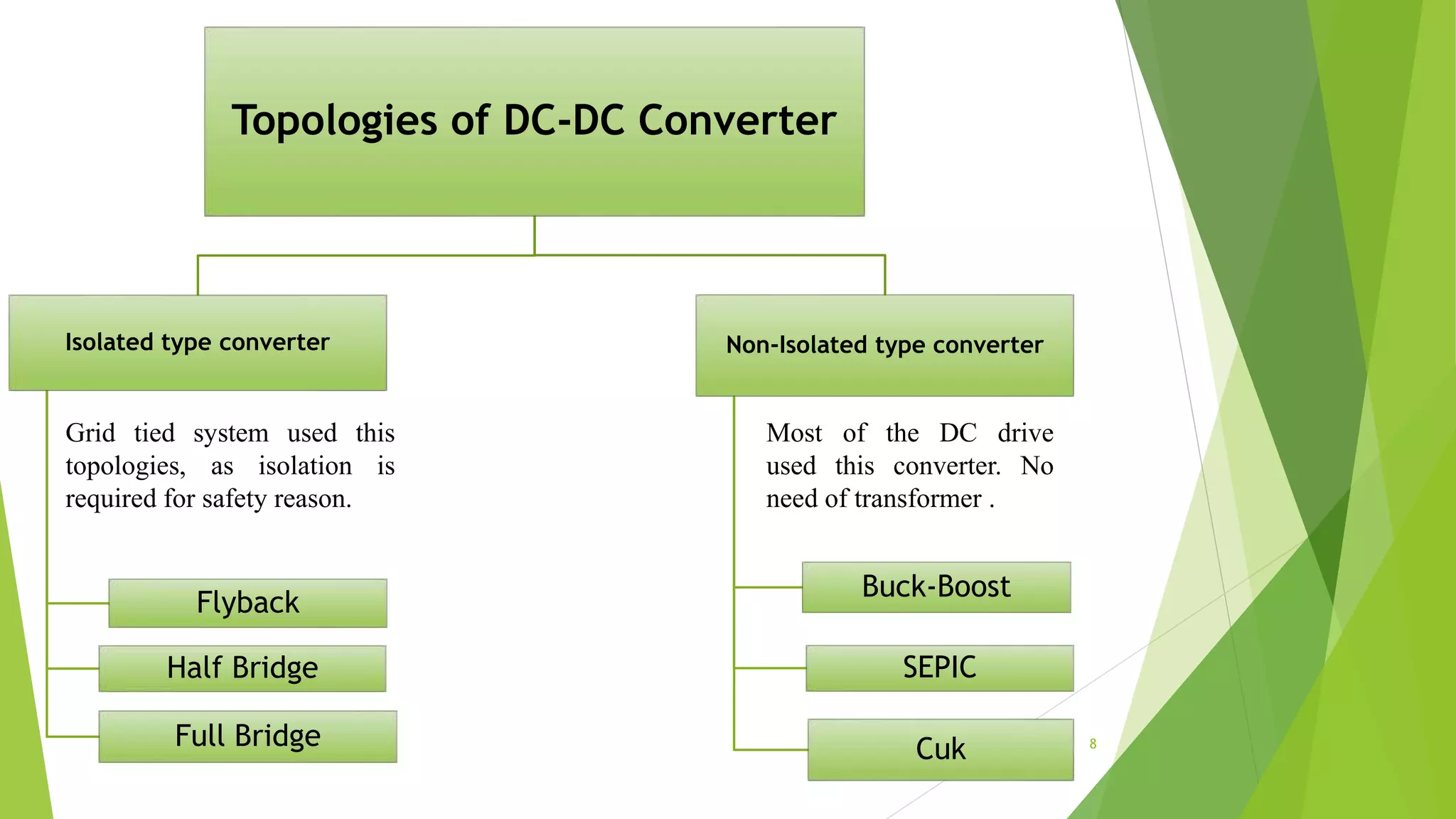 Topologies of DC-DC Converter

Isolated type converter

Grid tied system used this topologies, as isolation is required for safety reason.

Flyback

Half Bridge

Full Bridge

Non-Isolated type converter

Most of the DC drive used this converter. No need of transformer .

Buck-Boost

SEPIC

Cuk

8